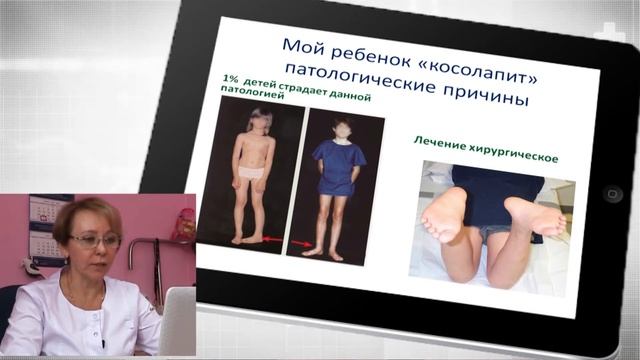 Мой ребенок «косолапит» патологические причины

1% детей страдает данной патологией

Лечение хирургическое